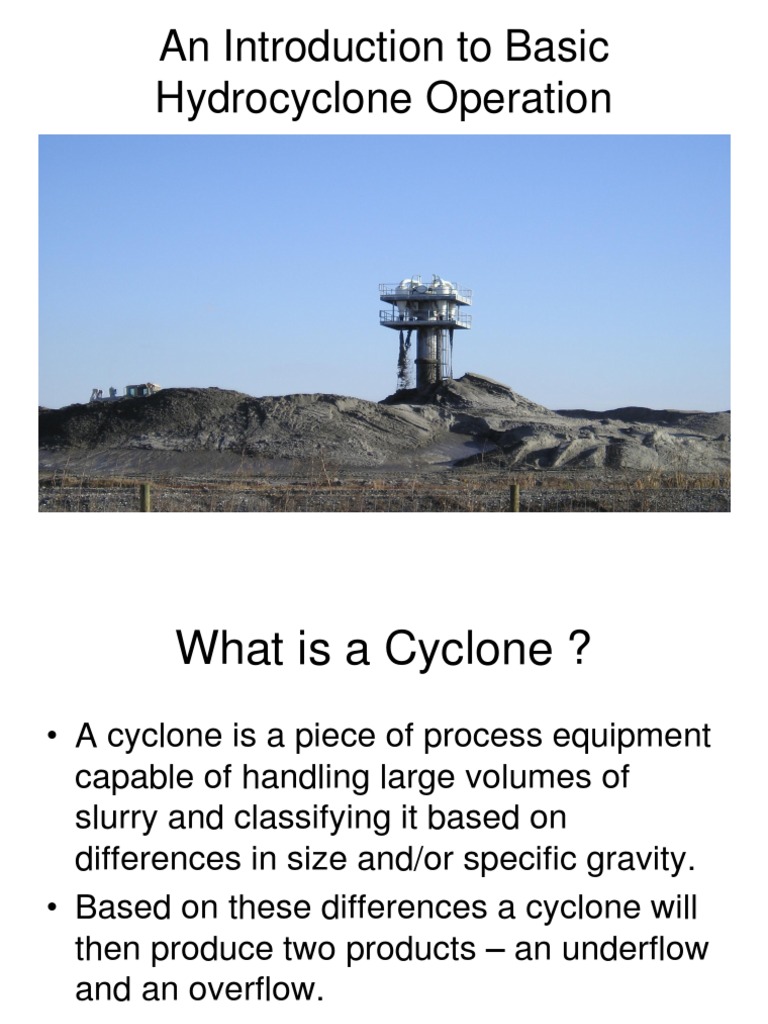 An Introduction to Basic Hydrocyclone Operation

What is a Cyclone ?

• A cyclone is a piece of process equipment capable of handling large volumes of slurry and classifying it based on differences in size and/or specific gravity.
• Based on these differences a cyclone will then produce two products – an underflow and an overflow.